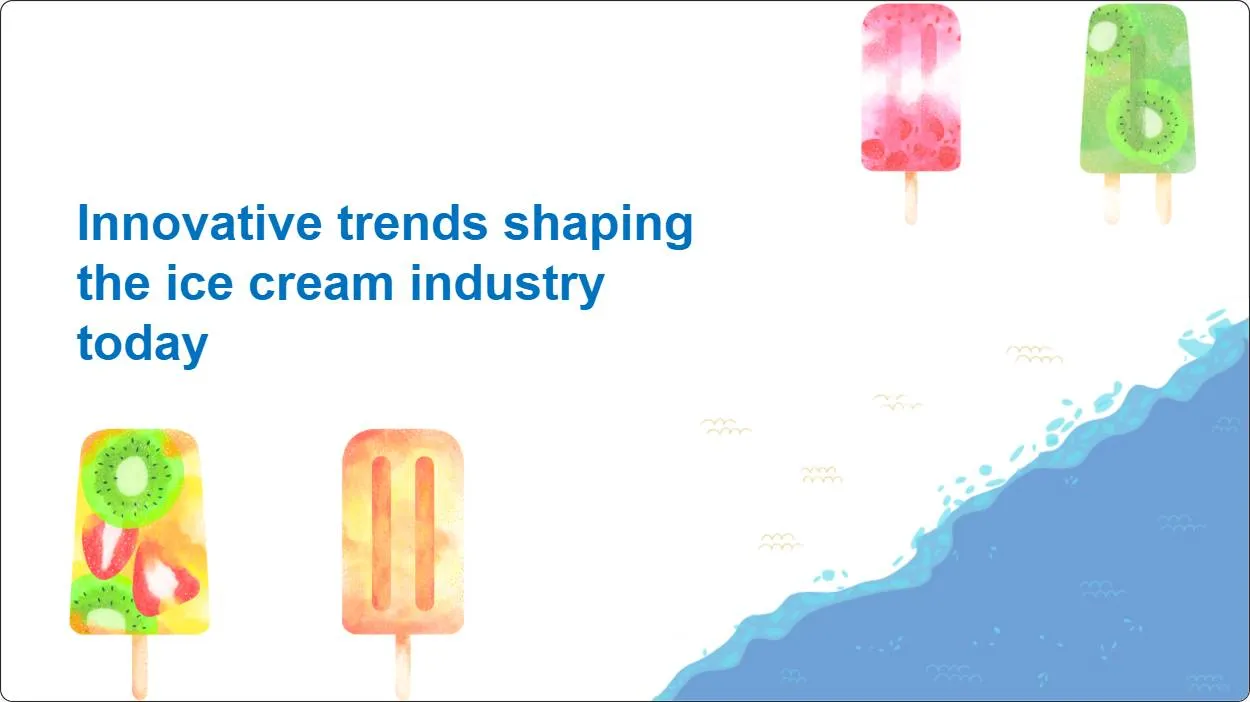 Innovative trends shaping the ice cream industry today